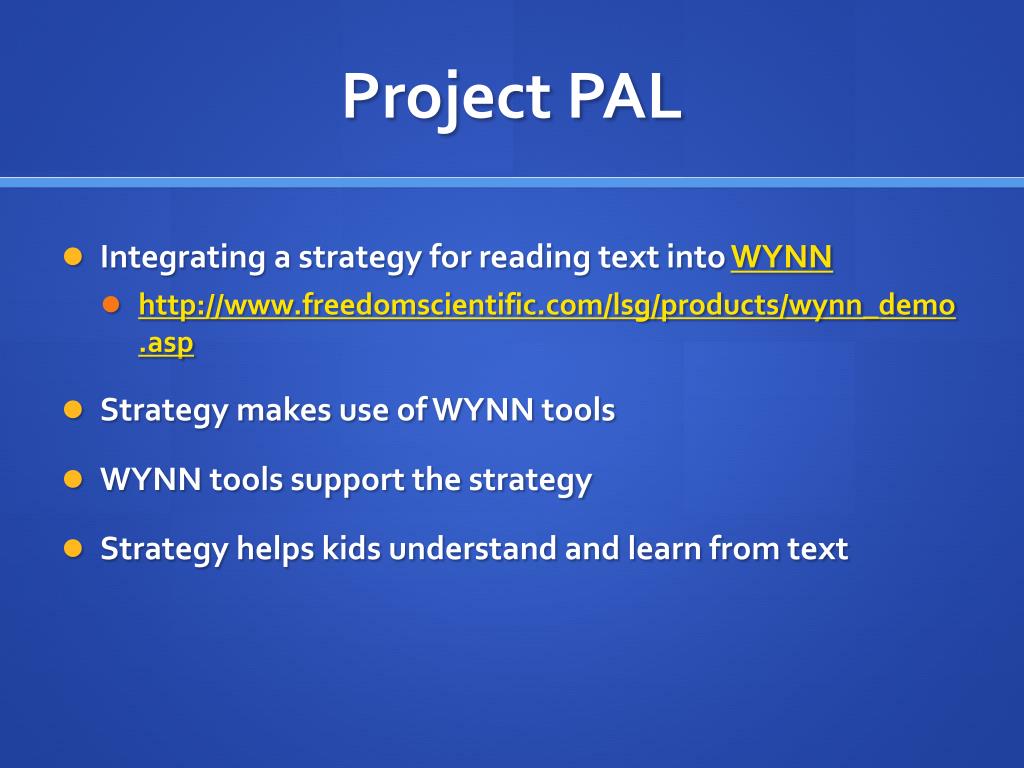 Project PAL

- Integrating a strategy for reading text into WYNN
  - http://www.freedomscientific.com/lsg/products/wynn_demo.asp
- Strategy makes use of WYNN tools
- WYNN tools support the strategy
- Strategy helps kids understand and learn from text